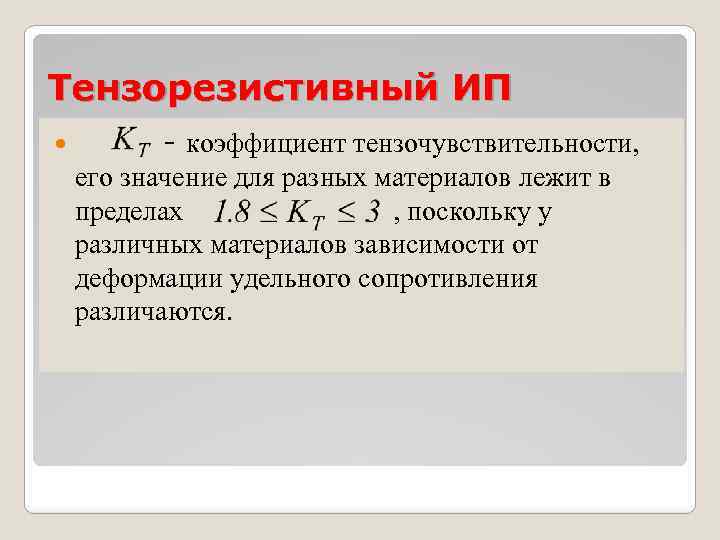 Тензорезистивный ИП

$K_T$ - коэффициент тензочувствительности, его значение для разных материалов лежит в пределах $1.8 \leq K_T \leq 3$ , поскольку у различных материалов зависимости от деформации удельного сопротивления различаются.